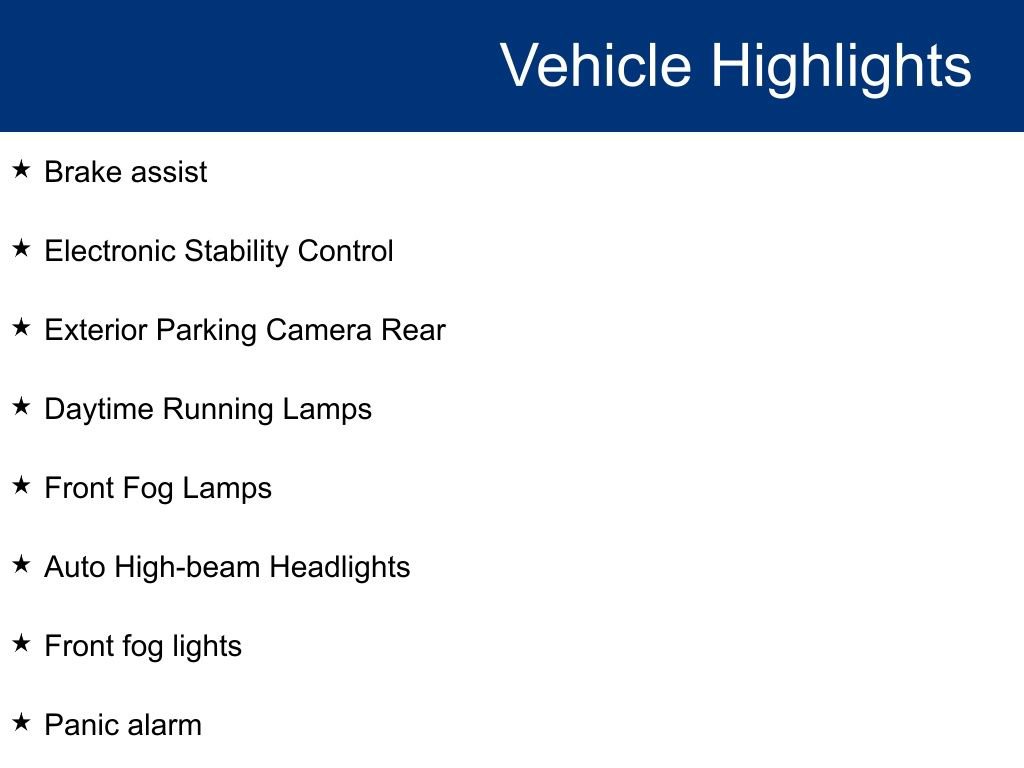 Vehicle Highlights

★ Brake assist

★ Electronic Stability Control

★ Exterior Parking Camera Rear

★ Daytime Running Lamps

★ Front Fog Lamps

★ Auto High-beam Headlights

★ Front fog lights

★ Panic alarm